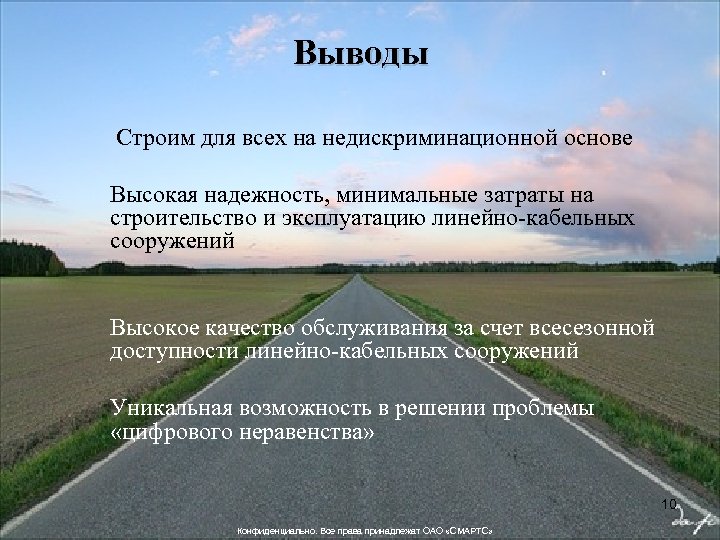 Выводы

Строим для всех на недискриминационной основе

Высокая надежность, минимальные затраты на строительство и эксплуатацию линейно-кабельных сооружений

Высокое качество обслуживания за счет всесезонной доступности линейно-кабельных сооружений

Уникальная возможность в решении проблемы «цифрового неравенства»

10

Конфиденциально. Все права принадлежат ОАО «СМАРТС»